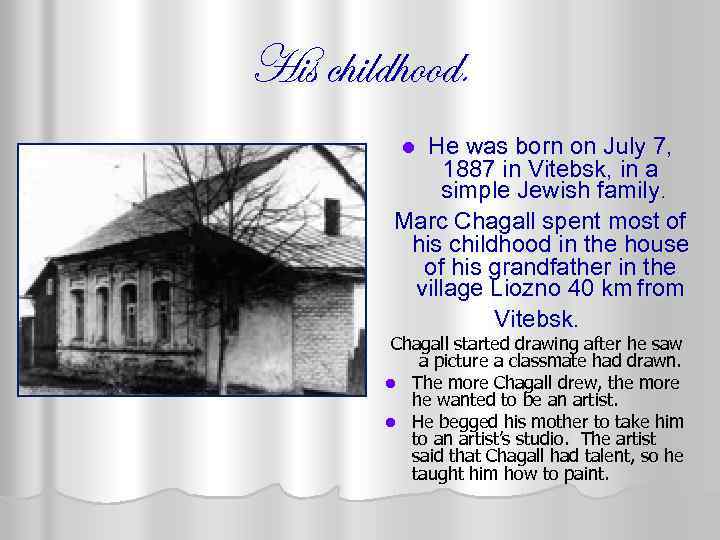 His childhood.

- He was born on July 7, 1887 in Vitebsk, in a simple Jewish family.

Marc Chagall spent most of his childhood in the house of his grandfather in the village Liozno 40 km from Vitebsk.

Chagall started drawing after he saw a picture a classmate had drawn.

- The more Chagall drew, the more he wanted to be an artist.
- He begged his mother to take him to an artist's studio. The artist said that Chagall had talent, so he taught him how to paint.